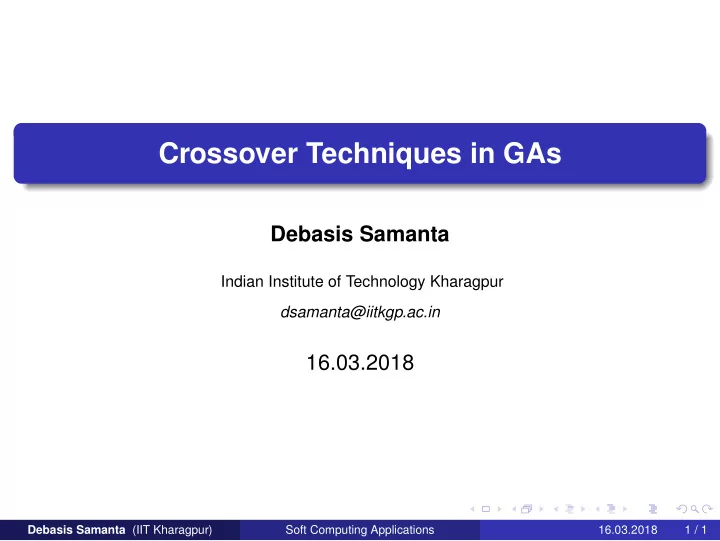 Crossover Techniques in GAs

Debasis Samanta

Indian Institute of Technology Kharagpur

dsamanta@iitkgp.ac.in

16.03.2018

Debasis Samanta (IIT Kharagpur) Soft Computing Applications 16.03.2018 1 / 1